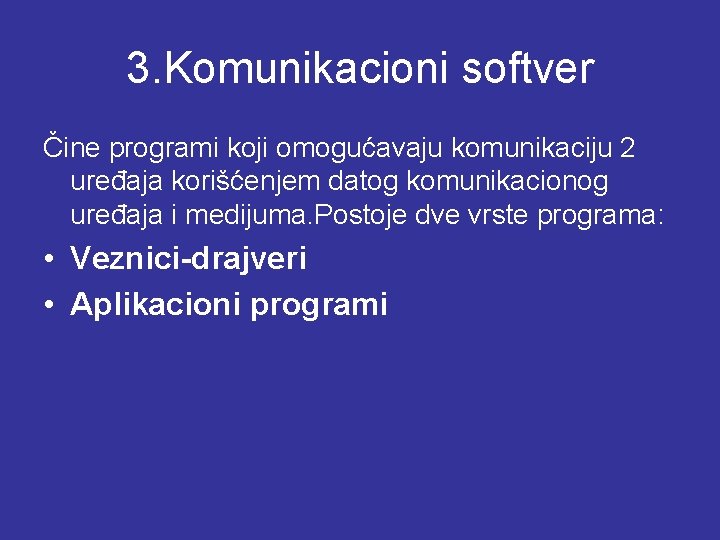 3.Komunikacioni softver

Čine programi koji omogućavaju komunikaciju 2 uređaja korišćenjem datog komunikacionog uređaja i medijuma.Postoje dve vrste programa:

• Veznici-drajveri
• Aplikacioni programi